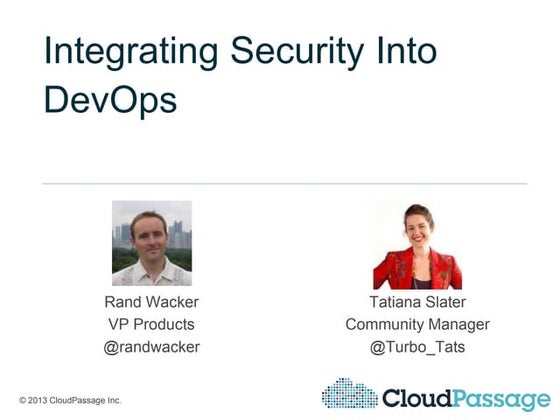 Integrating Security Into DevOps

Rand Wacker
VP Products
@randwacker

Tatiana Slater
Community Manager
@Turbo_Tats

© 2013 CloudPassage Inc.

CloudPassage